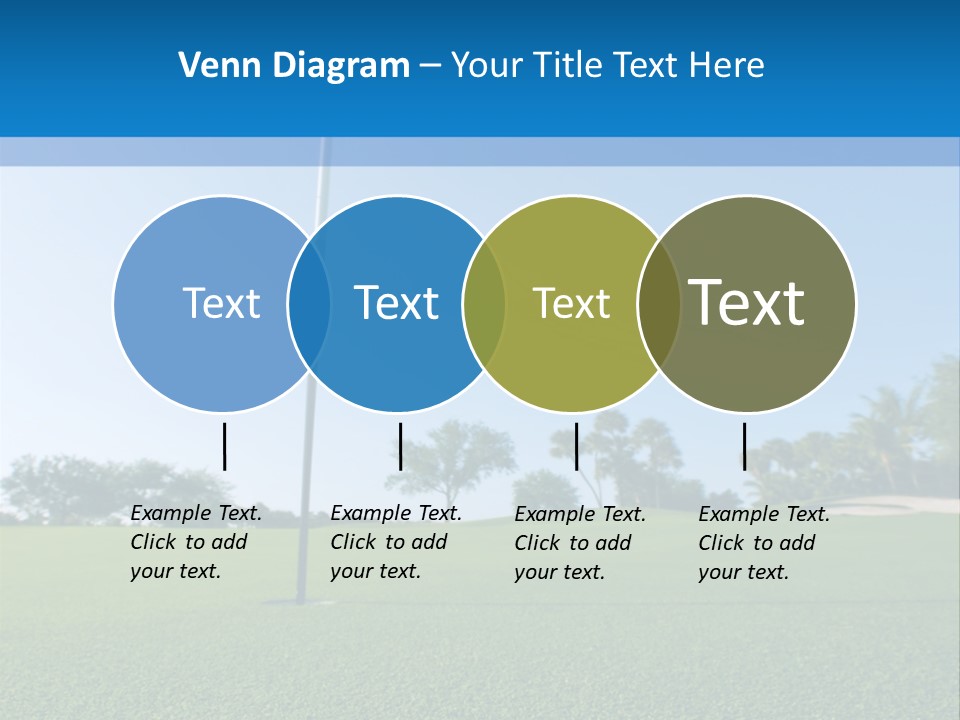 Venn Diagram – Your Title Text Here

Text

Text

Text

Text

Example Text. Click to add your text.

Example Text. Click to add your text.

Example Text. Click to add your text.

Example Text. Click to add your text.